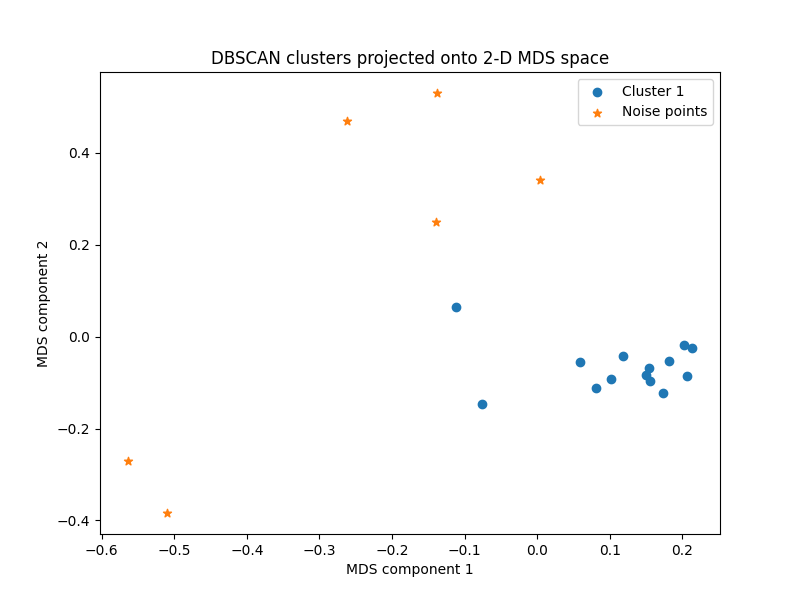 DBSCAN clusters projected onto 2-D MDS space

Cluster 1
Noise points

MDS component 2

0.4
0.2
0.0
−0.2
−0.4

−0.6 −0.5 −0.4 −0.3 −0.2 −0.1 0.0 0.1 0.2

MDS component 1